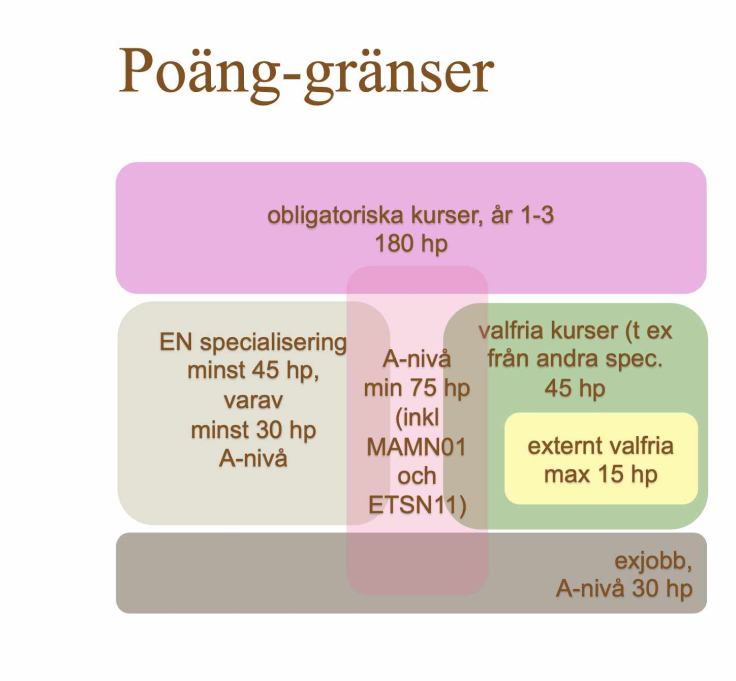 Poäng-gränser

obligatoriska kurser, år 1-3
180 hp

EN specialisering
minst 45 hp,
varav
minst 30 hp
A-nivå

A-nivå
min 75 hp
(inkl
MAMN01
och
ETSN11)

valfria kurser (t ex
från andra spec.
45 hp

externt valfria
max 15 hp

exjobb,
A-nivå 30 hp